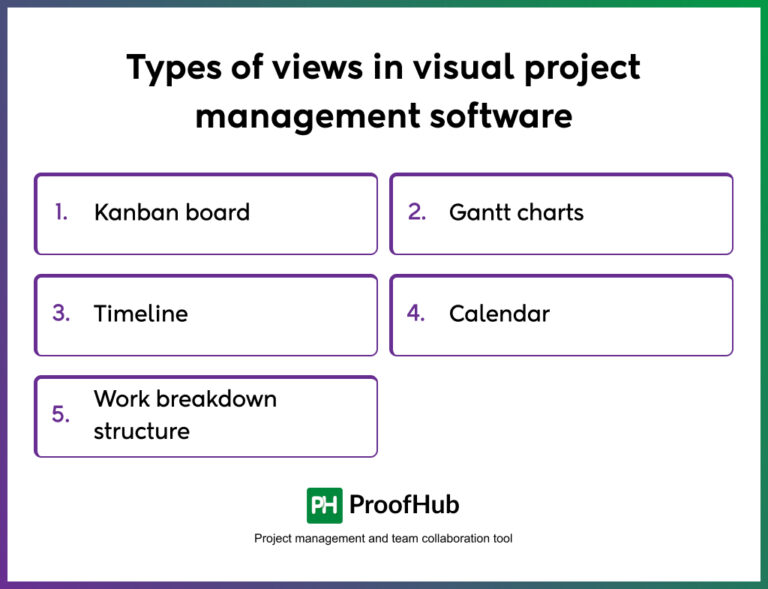 Types of views in visual project management software

1. Kanban board

2. Gantt charts

3. Timeline

4. Calendar

5. Work breakdown structure

PH ProofHub

Project management and team collaboration tool